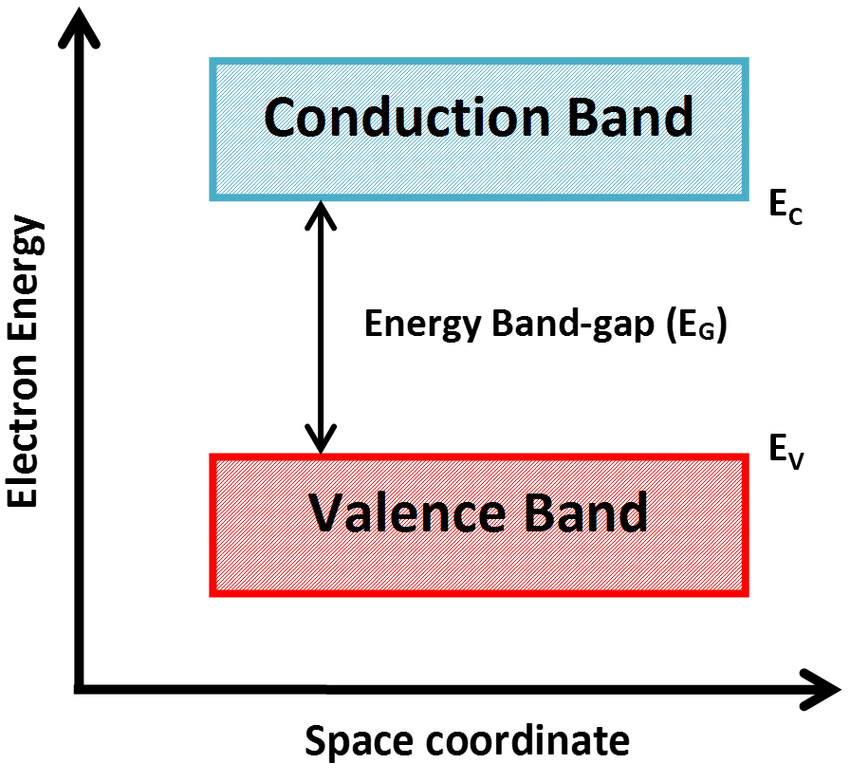 Electron Energy

Conduction Band

$E_C$

Energy Band-gap ($E_G$)

$E_V$

Valence Band

Space coordinate